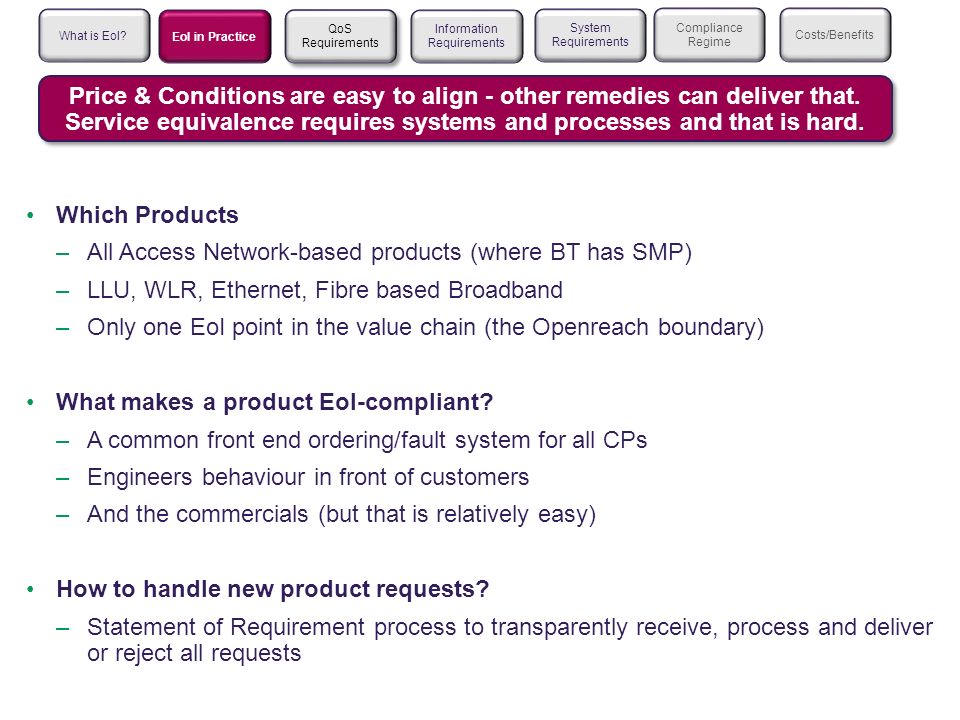 What is EoI?

EoI in Practice

QoS Requirements

Information Requirements

System Requirements

Compliance Regime

Costs/Benefits

Price & Conditions are easy to align - other remedies can deliver that. Service equivalence requires systems and processes and that is hard.

• Which Products
– All Access Network-based products (where BT has SMP)
– LLU, WLR, Ethernet, Fibre based Broadband
– Only one EoI point in the value chain (the Openreach boundary)

• What makes a product EoI-compliant?
– A common front end ordering/fault system for all CPs
– Engineers behaviour in front of customers
– And the commercials (but that is relatively easy)

• How to handle new product requests?
– Statement of Requirement process to transparently receive, process and deliver or reject all requests